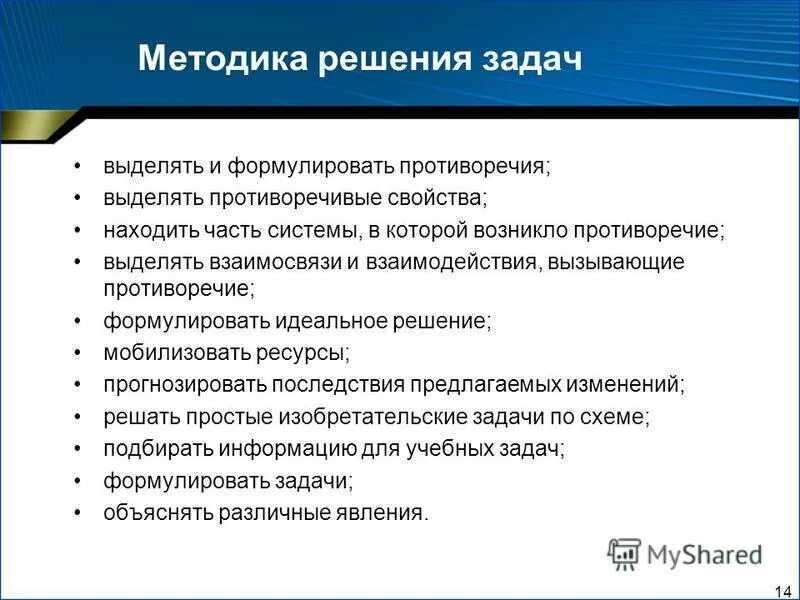 Методика решения задач

• выделять и формулировать противоречия;
• выделять противоречивые свойства;
• находить часть системы, в которой возникло противоречие;
• выделять взаимосвязи и взаимодействия, вызывающие противоречие;
• формулировать идеальное решение;
• мобилизовать ресурсы;
• прогнозировать последствия предлагаемых изменений;
• решать простые изобретательские задачи по схеме;
• подбирать информацию для учебных задач;
• формулировать задачи;
• объяснять различные явления.

MyShared

14